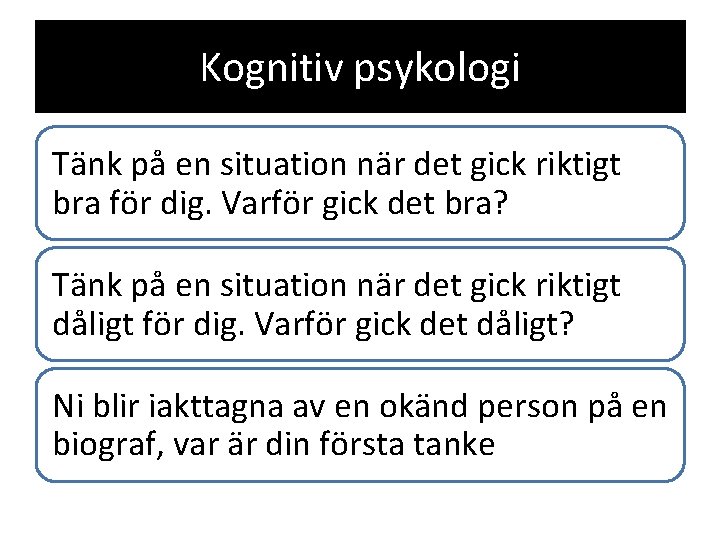 Kognitiv psykologi

Tänk på en situation när det gick riktigt bra för dig. Varför gick det bra?

Tänk på en situation när det gick riktigt dåligt för dig. Varför gick det dåligt?

Ni blir iakttagna av en okänd person på en biograf, var är din första tanke